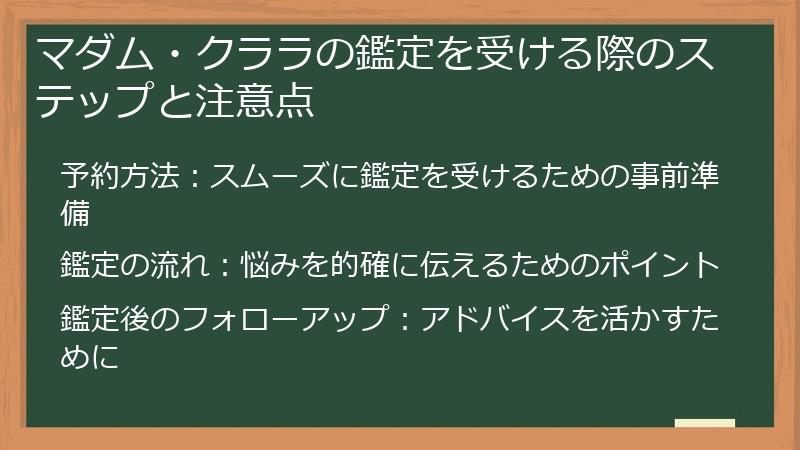 マダム・クララの鑑定を受ける際のステップと注意点

予約方法：スムーズに鑑定を受けるための事前準備

鑑定の流れ：悩みを的確に伝えるためのポイント

鑑定後のフォローアップ：アドバイスを活かすために